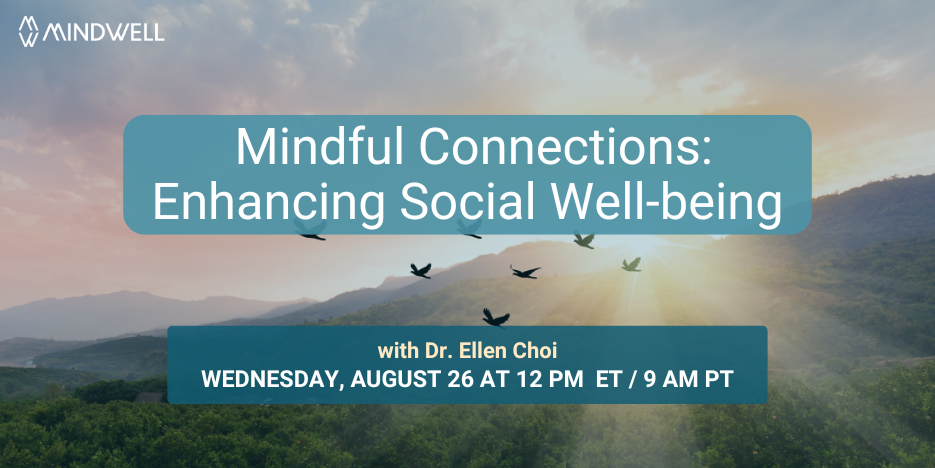 MINDWELL

Mindful Connections: Enhancing Social Well-being

with Dr. Ellen Choi
WEDNESDAY, AUGUST 26 AT 12 PM ET / 9 AM PT